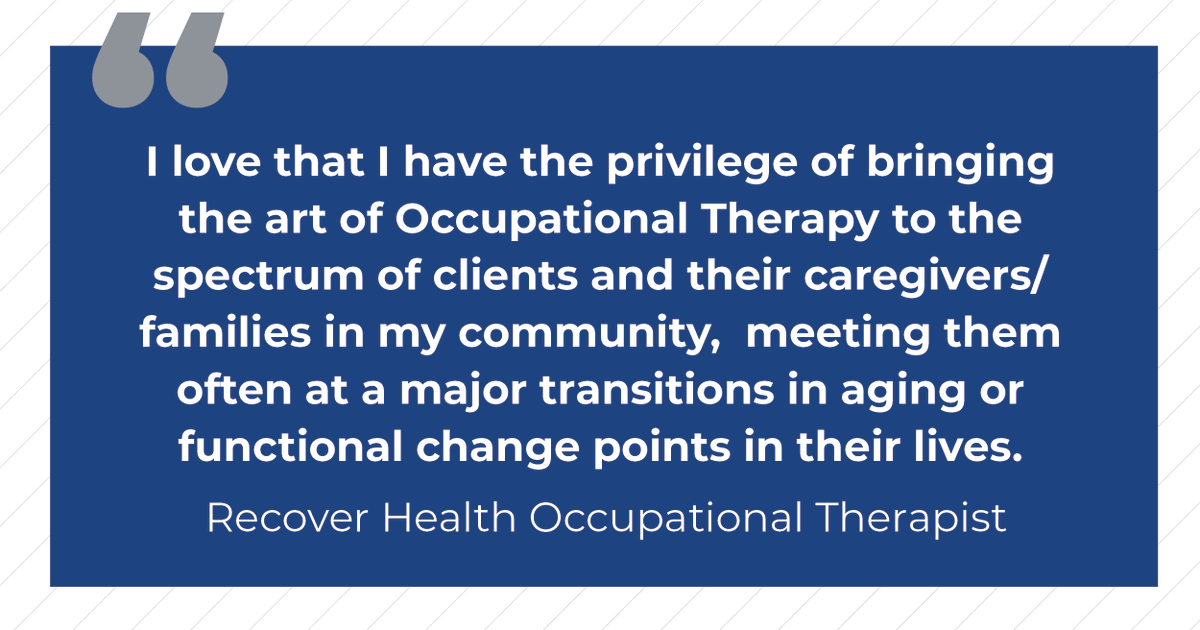 “

I love that I have the privilege of bringing the art of Occupational Therapy to the spectrum of clients and their caregivers/ families in my community, meeting them often at a major transitions in aging or functional change points in their lives.

Recover Health Occupational Therapist